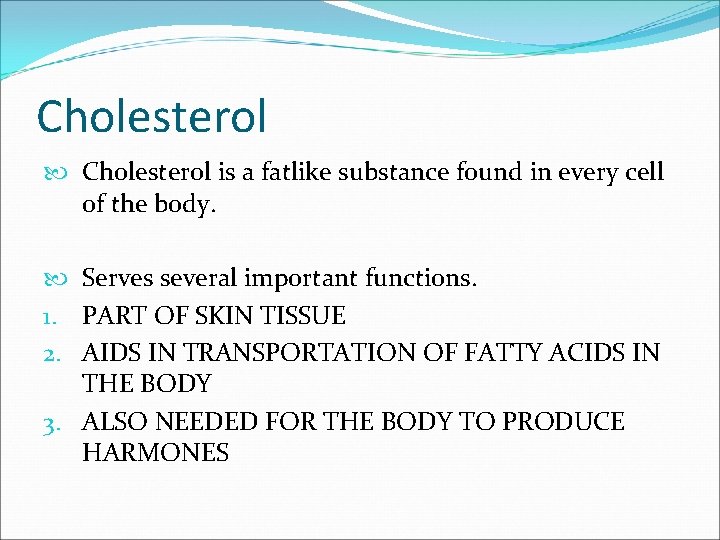 Cholesterol

Cholesterol is a fatlike substance found in every cell of the body.

Serves several important functions.

1. PART OF SKIN TISSUE
2. AIDS IN TRANSPORTATION OF FATTY ACIDS IN THE BODY
3. ALSO NEEDED FOR THE BODY TO PRODUCE HARMONES